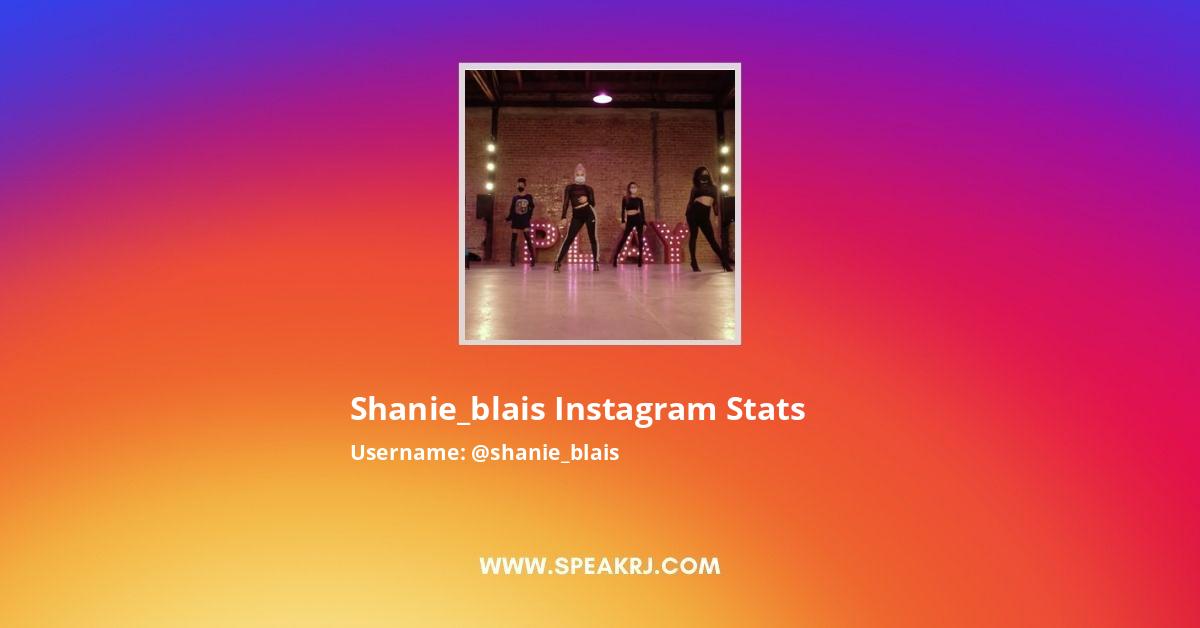 PLAY

Shanie_blais Instagram Stats

Username: @shanie_blais

WWW.SPEAKRJ.COM